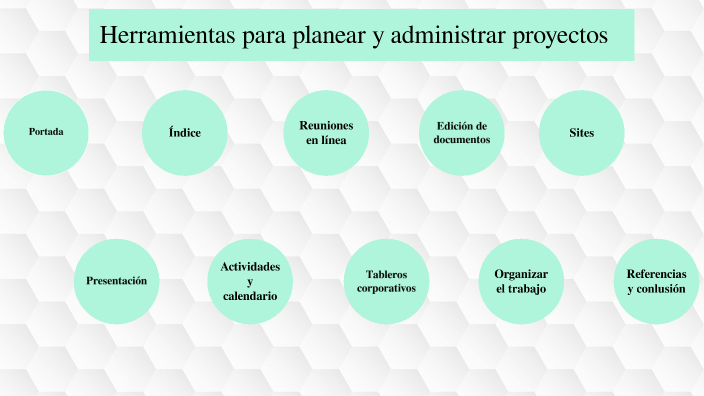 Herramientas para planear y administrar proyectos

Portada

Índice

Reuniones en línea

Edición de documentos

Sites

Presentación

Actividades y calendario

Tableros corporativos

Organizar el trabajo

Referencias y conlusión